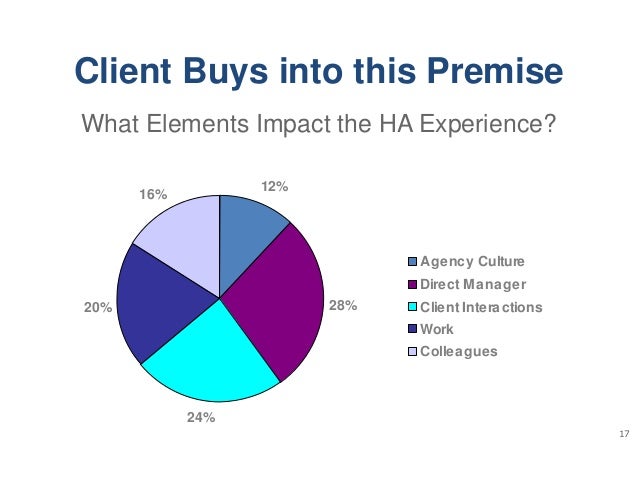 Client Buys into this Premise

What Elements Impact the HA Experience?

16%

12%

20%

28%

24%

Agency Culture
Direct Manager
Client Interactions
Work
Colleagues

17